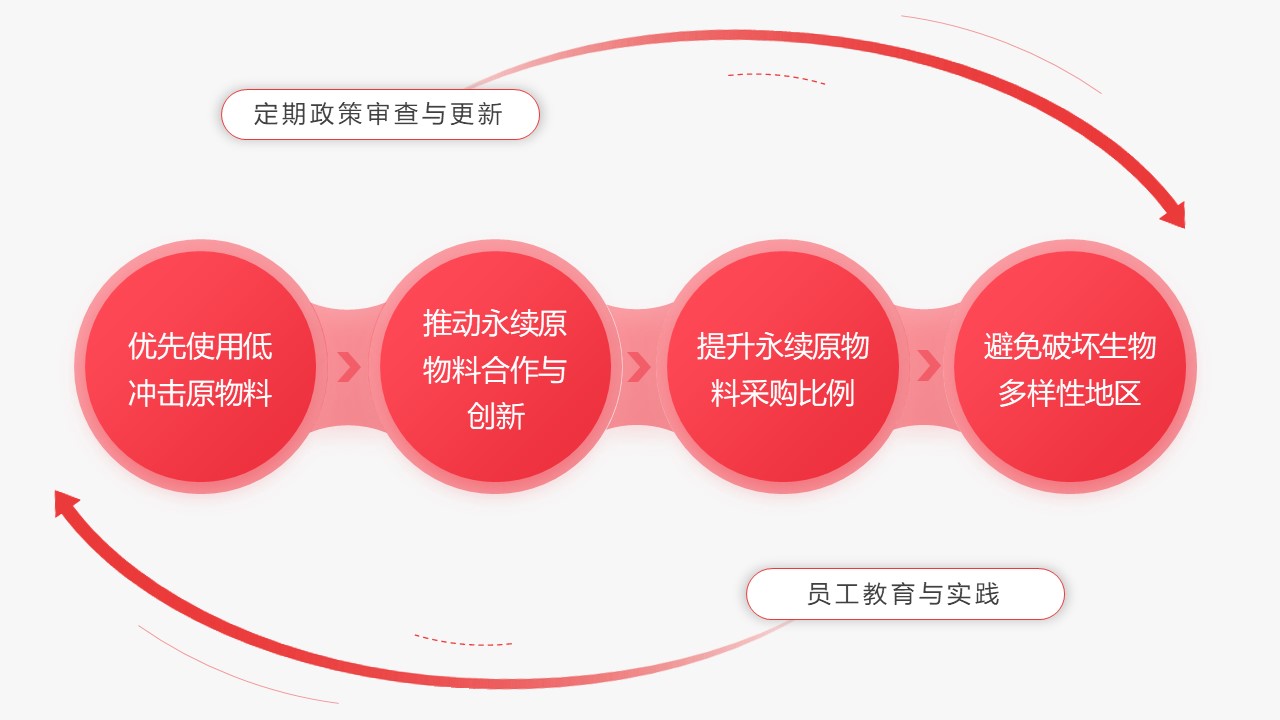 定期政策审查与更新

优先使用低冲击原物料

推动永续原物料合作与创新

提升永续原物料采购比例

避免破坏生物多样性地区

员工教育与实践